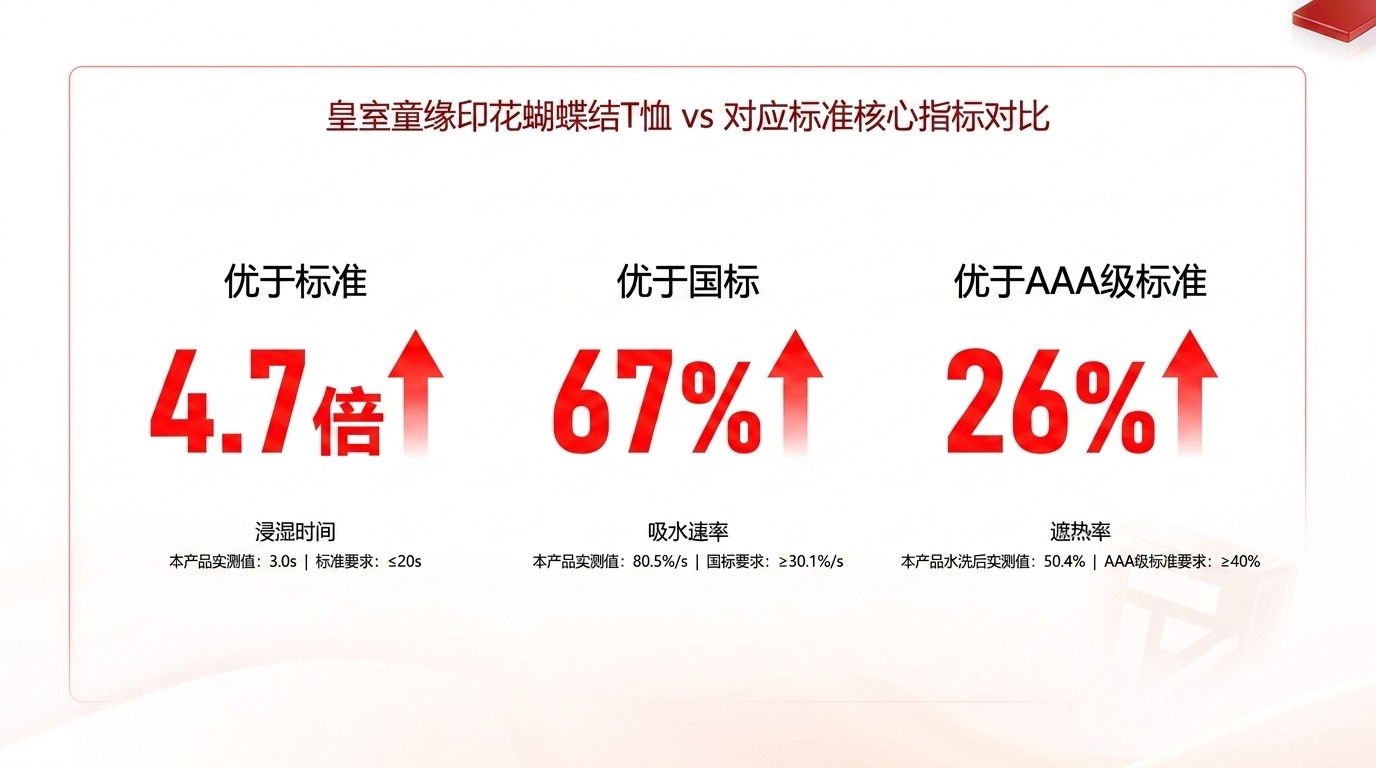 皇室童缘印花蝴蝶结T恤 vs 对应标准核心指标对比

优于标准

4.7倍

浸湿时间

本产品实测值：3.0s | 标准要求：≤20s

优于国标

67%

吸水速率

本产品实测值：80.5%/s | 国标要求：≥30.1%/s

优于AAA级标准

26%

遮热率

本产品水洗后实测值：50.4% | AAA级标准要求：≥40%